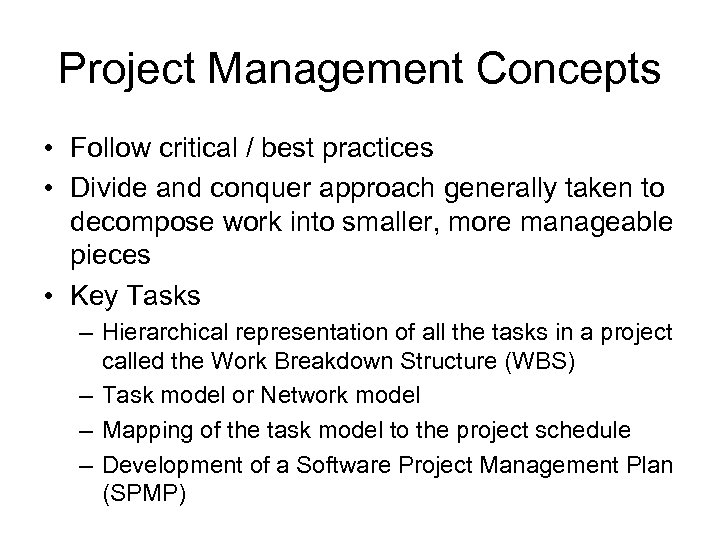 Project Management Concepts

• Follow critical / best practices
• Divide and conquer approach generally taken to decompose work into smaller, more manageable pieces
• Key Tasks
– Hierarchical representation of all the tasks in a project called the Work Breakdown Structure (WBS)
– Task model or Network model
– Mapping of the task model to the project schedule
– Development of a Software Project Management Plan (SPMP)